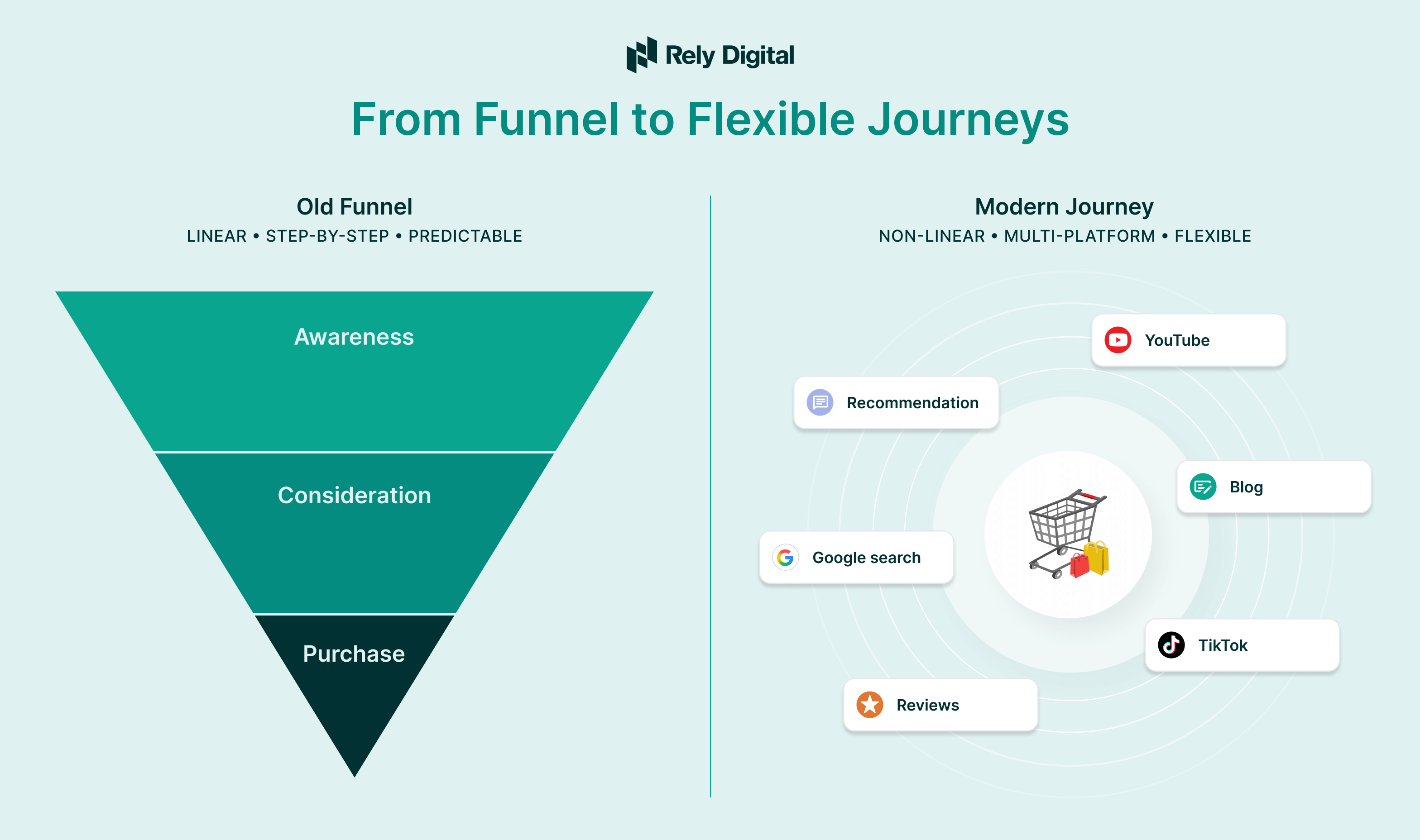 Rely Digital

From Funnel to Flexible Journeys

Old Funnel
LINEAR • STEP-BY-STEP • PREDICTABLE

Awareness

Consideration

Purchase

Modern Journey
NON-LINEAR • MULTI-PLATFORM • FLEXIBLE

YouTube

Recommendation

Blog

Google search

TikTok

Reviews